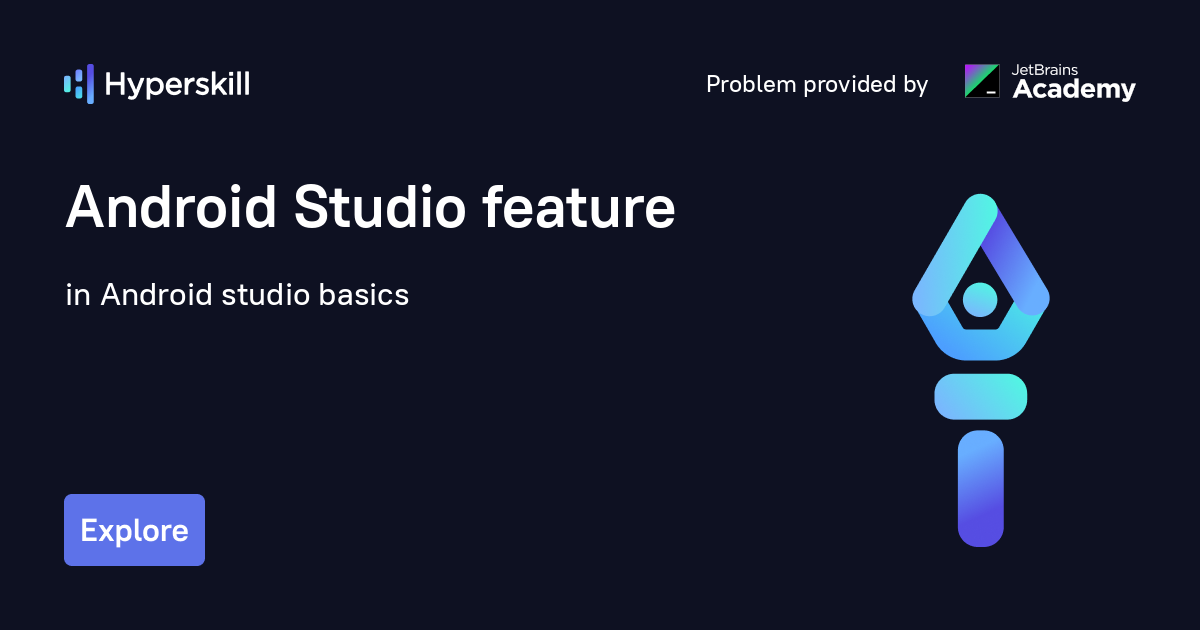 Hyperskill

Problem provided by JetBrains Academy

Android Studio feature

in Android studio basics

Explore